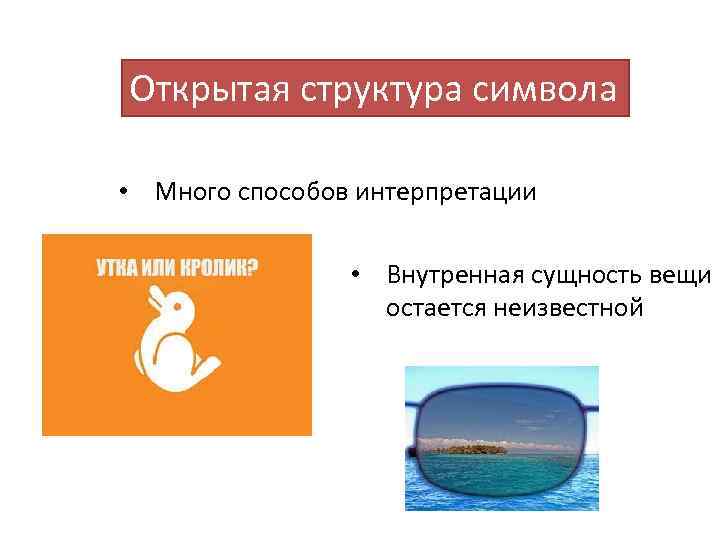 Открытая структура символа

• Много способов интерпретации

УТКА ИЛИ КРОЛИК?

• Внутренная сущность вещи остается неизвестной